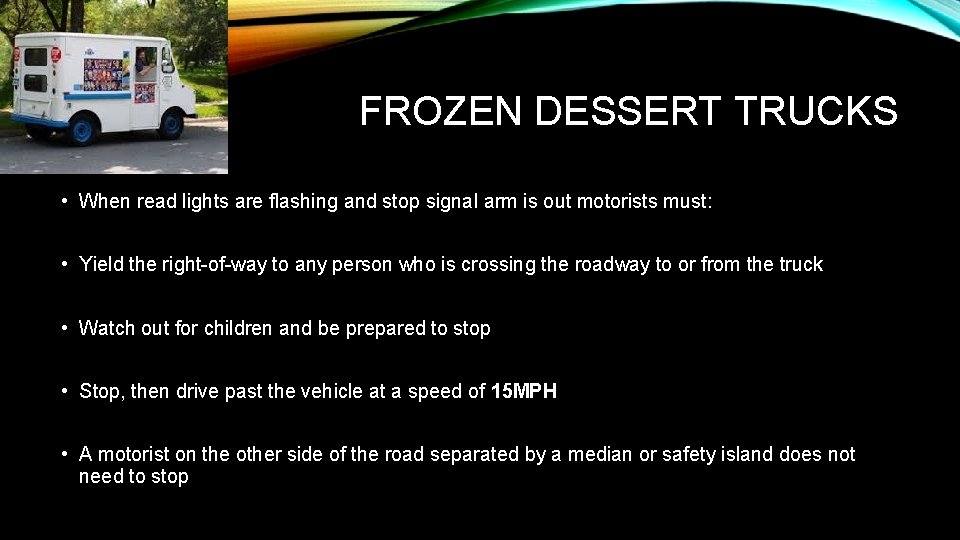 FROZEN DESSERT TRUCKS

• When read lights are flashing and stop signal arm is out motorists must:

• Yield the right-of-way to any person who is crossing the roadway to or from the truck

• Watch out for children and be prepared to stop

• Stop, then drive past the vehicle at a speed of 15MPH

• A motorist on the other side of the road separated by a median or safety island does not need to stop